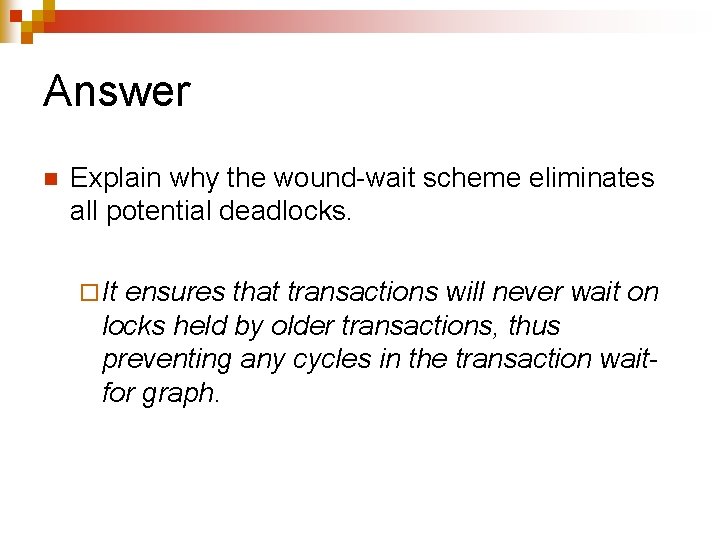 Answer

Explain why the wound-wait scheme eliminates all potential deadlocks.

It ensures that transactions will never wait on locks held by older transactions, thus preventing any cycles in the transaction wait-for graph.